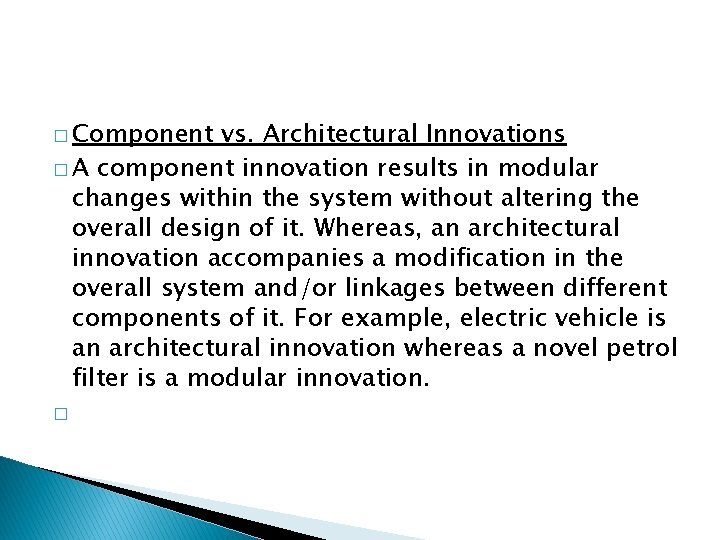 Component vs. Architectural Innovations

A component innovation results in modular changes within the system without altering the overall design of it. Whereas, an architectural innovation accompanies a modification in the overall system and/or linkages between different components of it. For example, electric vehicle is an architectural innovation whereas a novel petrol filter is a modular innovation.